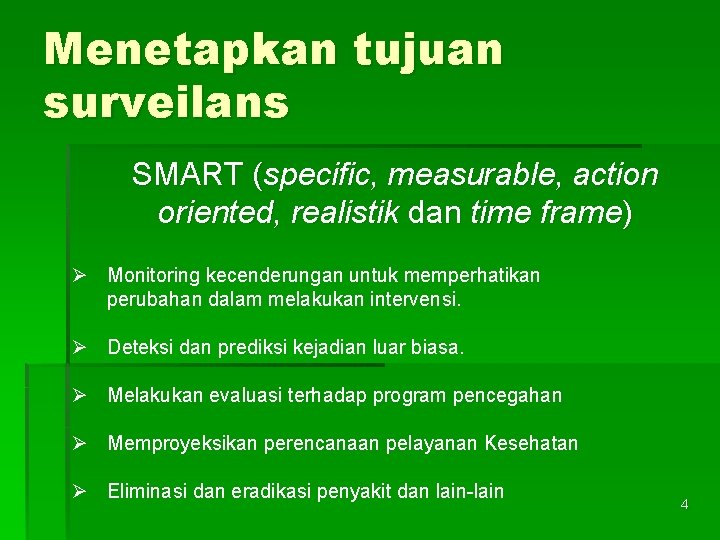 Menetapkan tujuan surveilans

SMART (specific, measurable, action oriented, realistik dan time frame)

➢ Monitoring kecenderungan untuk memperhatikan perubahan dalam melakukan intervensi.

➢ Deteksi dan prediksi kejadian luar biasa.

➢ Melakukan evaluasi terhadap program pencegahan

➢ Memproyeksikan perencanaan pelayanan Kesehatan

➢ Eliminasi dan eradikasi penyakit dan lain-lain

4